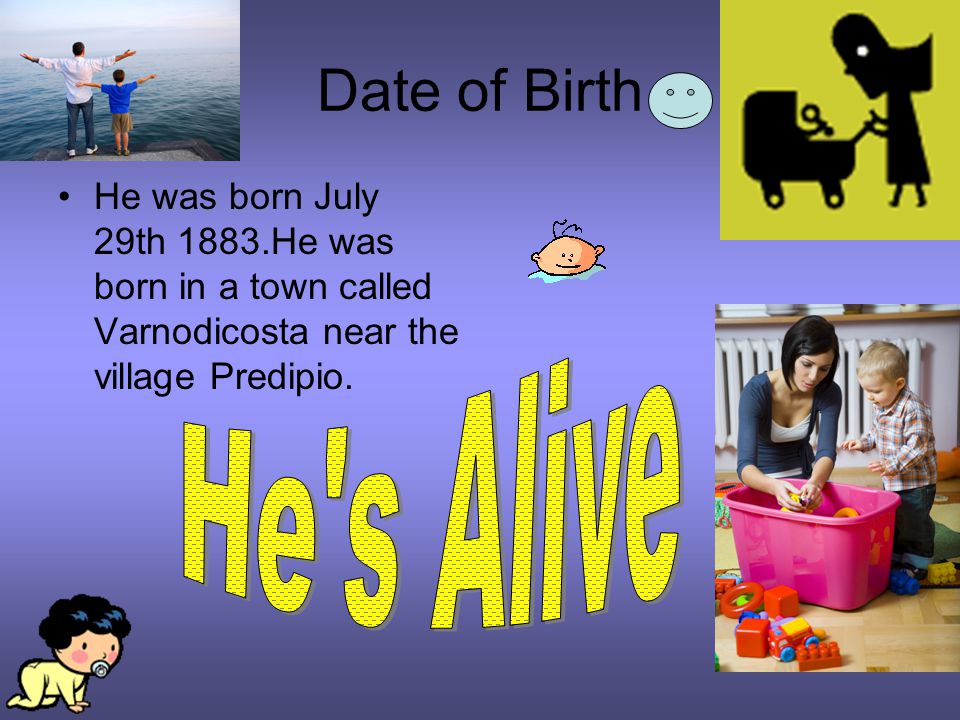 Date of Birth

• He was born July 29th 1883.He was born in a town called Varnodicosta near the village Predipio.

He's Alive